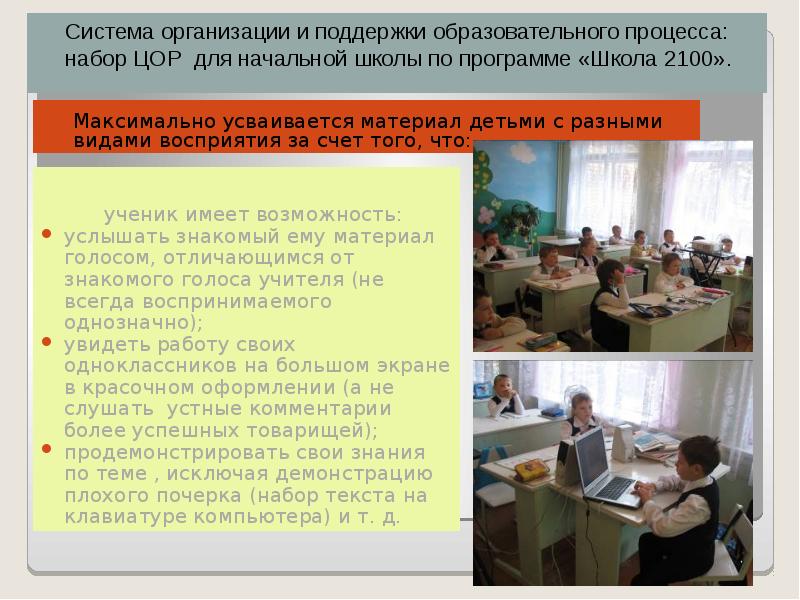 Система организации и поддержки образовательного процесса: набор ЦОР для начальной школы по программе «Школа 2100».

Максимально усваивается материал детьми с разными видами восприятия за счет того, что:

ученик имеет возможность:

- услышать знакомый ему материал голосом, отличающимся от знакомого голоса учителя (не всегда воспринимаемого однозначно);
- увидеть работу своих одноклассников на большом экране в красочном оформлении (а не слушать устные комментарии более успешных товарищей);
- продемонстрировать свои знания по теме , исключая демонстрацию плохого почерка (набор текста на клавиатуре компьютера) и т. д.